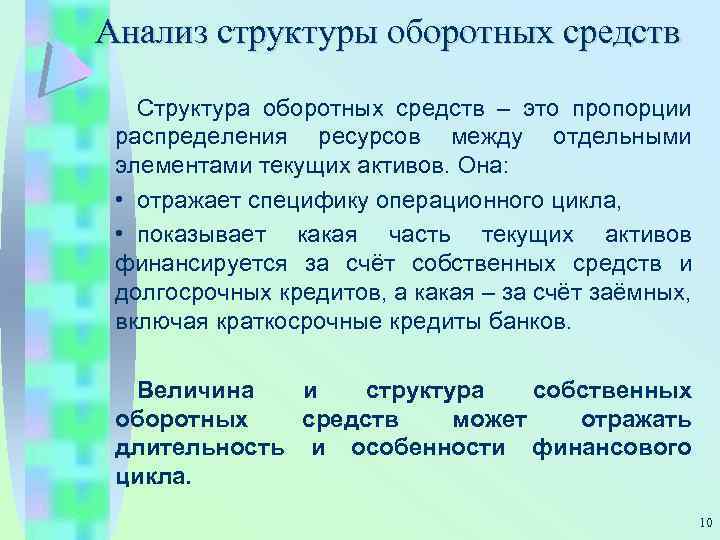 Анализ структуры оборотных средств

Структура оборотных средств – это пропорции распределения ресурсов между отдельными элементами текущих активов. Она:

• отражает специфику операционного цикла,

• показывает какая часть текущих активов финансируется за счёт собственных средств и долгосрочных кредитов, а какая – за счёт заёмных, включая краткосрочные кредиты банков.

Величина и структура собственных оборотных средств может отражать длительность и особенности финансового цикла.

10